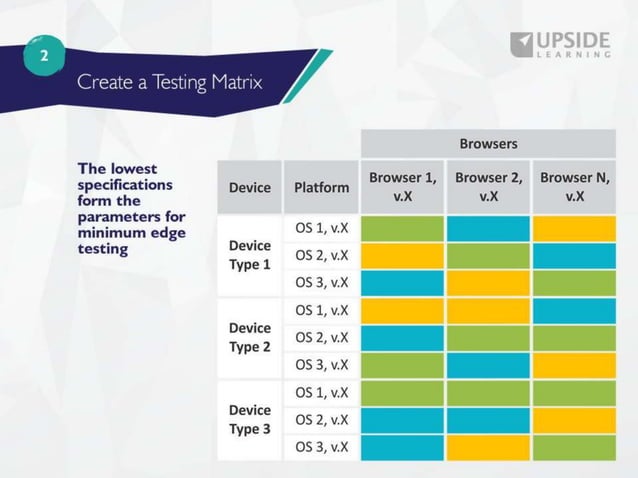 2

Create a Testing Matrix

UPSIDE
LEARNING

The lowest specifications form the parameters for minimum edge testing

| | | Browsers | | |
|---|---|---|---|---|
| Device | Platform | Browser 1, v.X | Browser 2, v.X | Browser N, v.X |
| Device Type 1 | OS 1, v.X | | | |
| | OS 2, v.X | | | |
| | OS 3, v.X | | | |
| Device Type 2 | OS 1, v.X | | | |
| | OS 2, v.X | | | |
| | OS 3, v.X | | | |
| Device Type 3 | OS 1, v.X | | | |
| | OS 2, v.X | | | |
| | OS 3, v.X | | | |